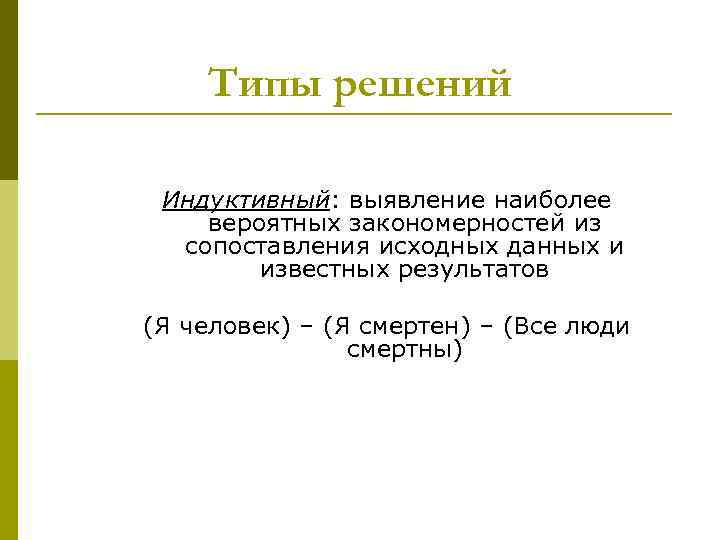 Типы решений

Индуктивный: выявление наиболее вероятных закономерностей из сопоставления исходных данных и известных результатов

(Я человек) – (Я смертен) – (Все люди смертны)